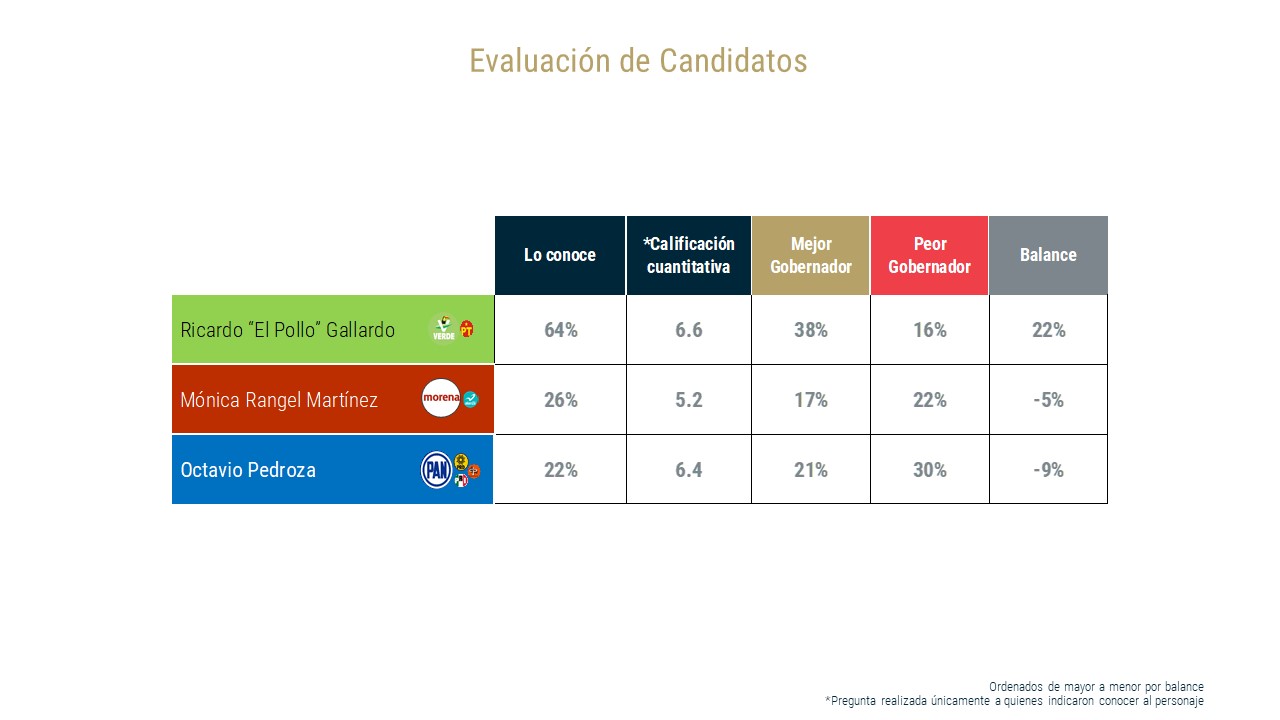 Evaluación de Candidatos

| | Lo conoce | *Calificación cuantitativa | Mejor Gobernador | Peor Gobernador | Balance |
|---|---|---|---|---|---|
| Ricardo "El Pollo" Gallardo VERDE PT | 64% | 6.6 | 38% | 16% | 22% |
| Mónica Rangel Martínez morena | 26% | 5.2 | 17% | 22% | -5% |
| Octavio Pedroza PAN | 22% | 6.4 | 21% | 30% | -9% |

Ordenados de mayor a menor por balance
*Pregunta realizada únicamente a quienes indicaron conocer al personaje